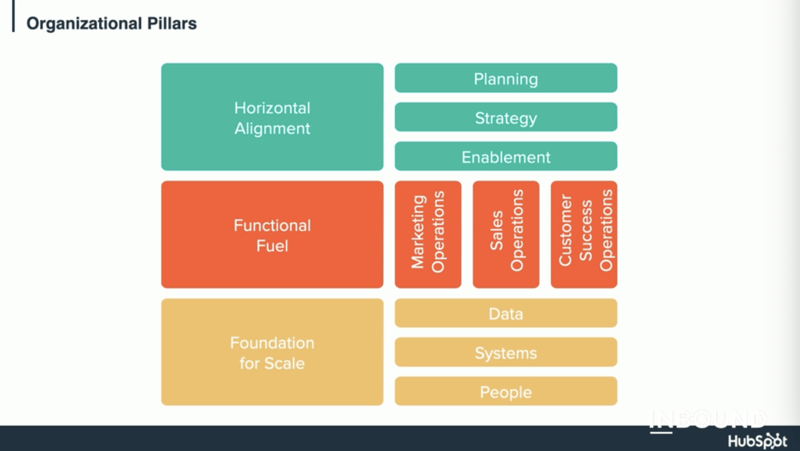 Organizational Pillars

Horizontal Alignment

Planning

Strategy

Enablement

Functional Fuel

Marketing Operations

Sales Operations

Customer Success Operations

Foundation for Scale

Data

Systems

People

INBOUND

HubSpot